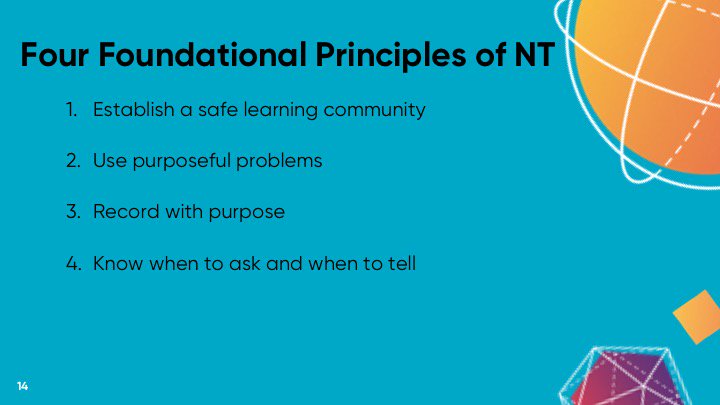 Four Foundational Principles of NT

1. Establish a safe learning community

2. Use purposeful problems

3. Record with purpose

4. Know when to ask and when to tell

14